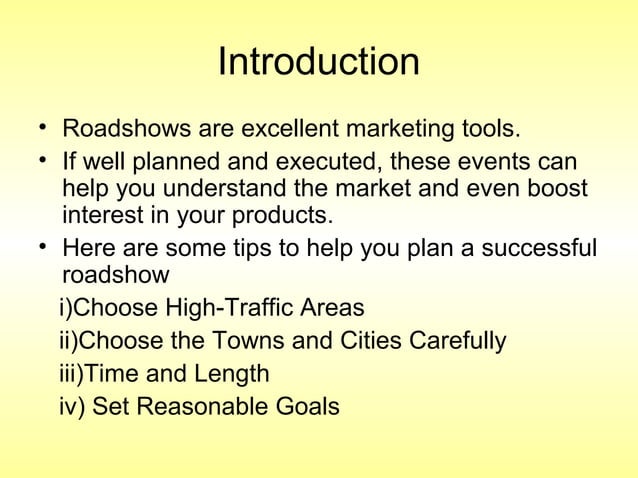 Introduction

• Roadshows are excellent marketing tools.

• If well planned and executed, these events can help you understand the market and even boost interest in your products.

• Here are some tips to help you plan a successful roadshow

i)Choose High-Traffic Areas

ii)Choose the Towns and Cities Carefully

iii)Time and Length

iv) Set Reasonable Goals